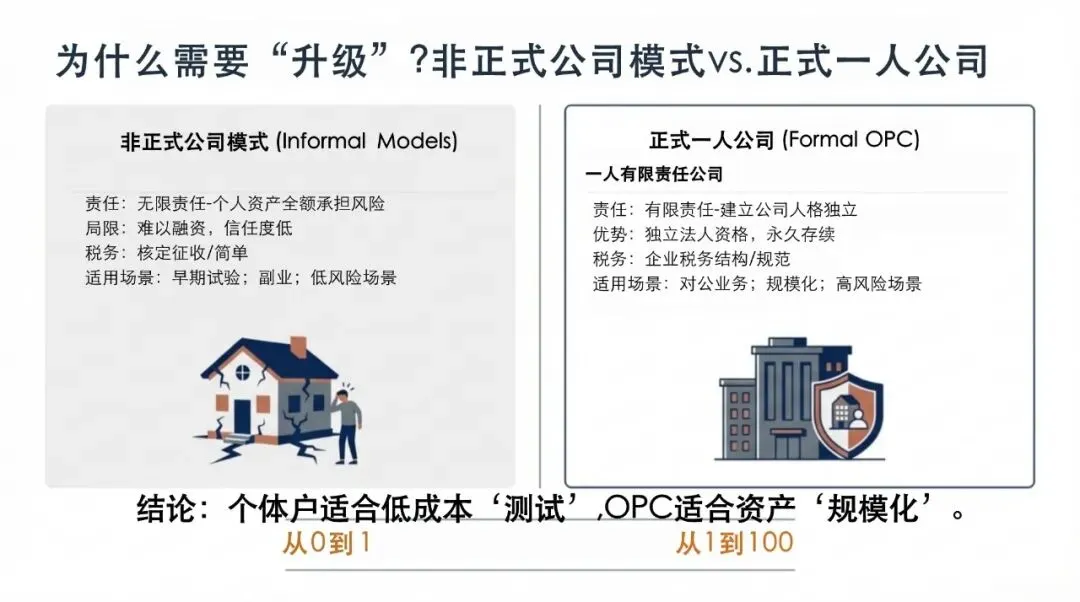 为什么需要“升级”?非正式公司模式vs.正式一人公司

非正式公司模式 (Informal Models)

责任：无限责任-个人资产全额承担风险
局限：难以融资，信任度低
税务：核定征收/简单
适用场景：早期试验；副业；低风险场景

正式一人公司 (Formal OPC)
一人有限责任公司

责任：有限责任-建立公司人格独立
优势：独立法人资格，永久存续
税务：企业税务结构/规范
适用场景：对公业务；规模化；高风险场景

结论：个体户适合低成本‘测试’,OPC适合资产‘规模化’。

从0到1

从1到100